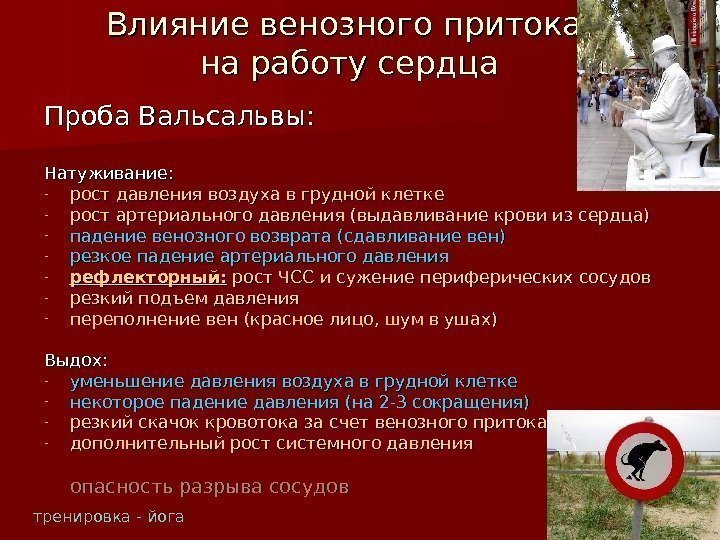 Влияние венозного притока на работу сердца

Проба Вальсальвы:

Натуживание:
- рост давления воздуха в грудной клетке
- рост артериального давления (выдавливание крови из сердца)
- падение венозного возврата (сдавливание вен)
- резкое падение артериального давления
- рефлекторный: рост ЧСС и сужение периферических сосудов
- резкий подъем давления
- переполнение вен (красное лицо, шум в ушах)

Выдох:
- уменьшение давления воздуха в грудной клетке
- некоторое падение давления (на 2-3 сокращения)
- резкий скачок кровотока за счет венозного притока
- дополнительный рост системного давления

опасность разрыва сосудов

тренировка - йога